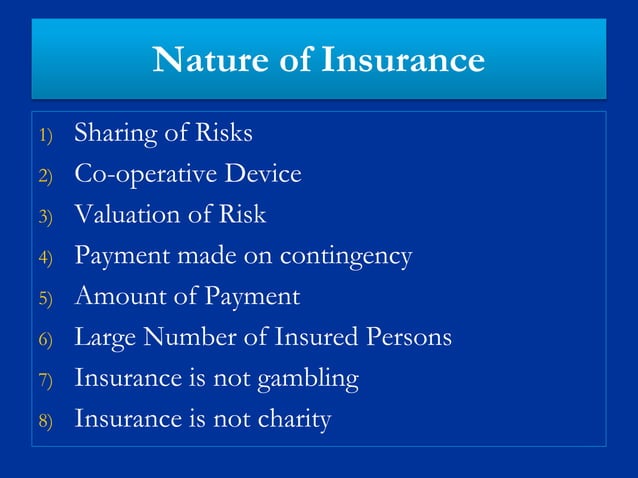 Nature of Insurance

1) Sharing of Risks
2) Co-operative Device
3) Valuation of Risk
4) Payment made on contingency
5) Amount of Payment
6) Large Number of Insured Persons
7) Insurance is not gambling
8) Insurance is not charity